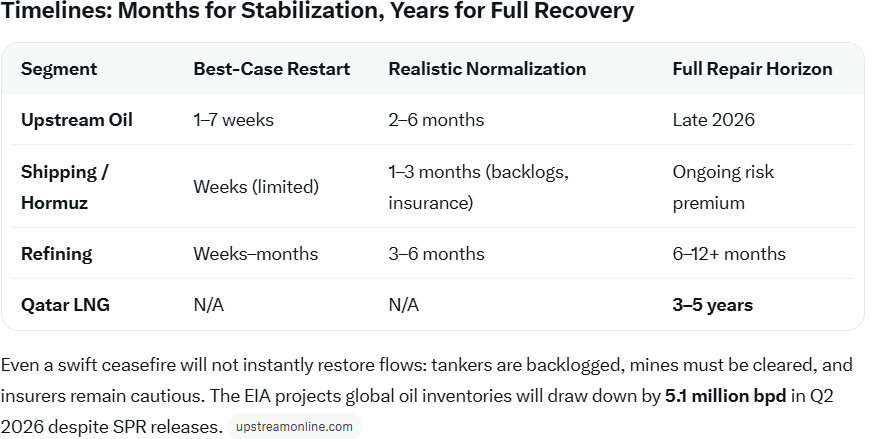 Timelines: Months for Stabilization, Years for Full Recovery

| Segment | Best-Case Restart | Realistic Normalization | Full Repair Horizon |
|---|---|---|---|
| Upstream Oil | 1–7 weeks | 2–6 months | Late 2026 |
| Shipping / Hormuz | Weeks (limited) | 1–3 months (backlogs, insurance) | Ongoing risk premium |
| Refining | Weeks–months | 3–6 months | 6–12+ months |
| Qatar LNG | N/A | N/A | 3–5 years |

Even a swift ceasefire will not instantly restore flows: tankers are backlogged, mines must be cleared, and insurers remain cautious. The EIA projects global oil inventories will draw down by 5.1 million bpd in Q2 2026 despite SPR releases. upstreamonline.com